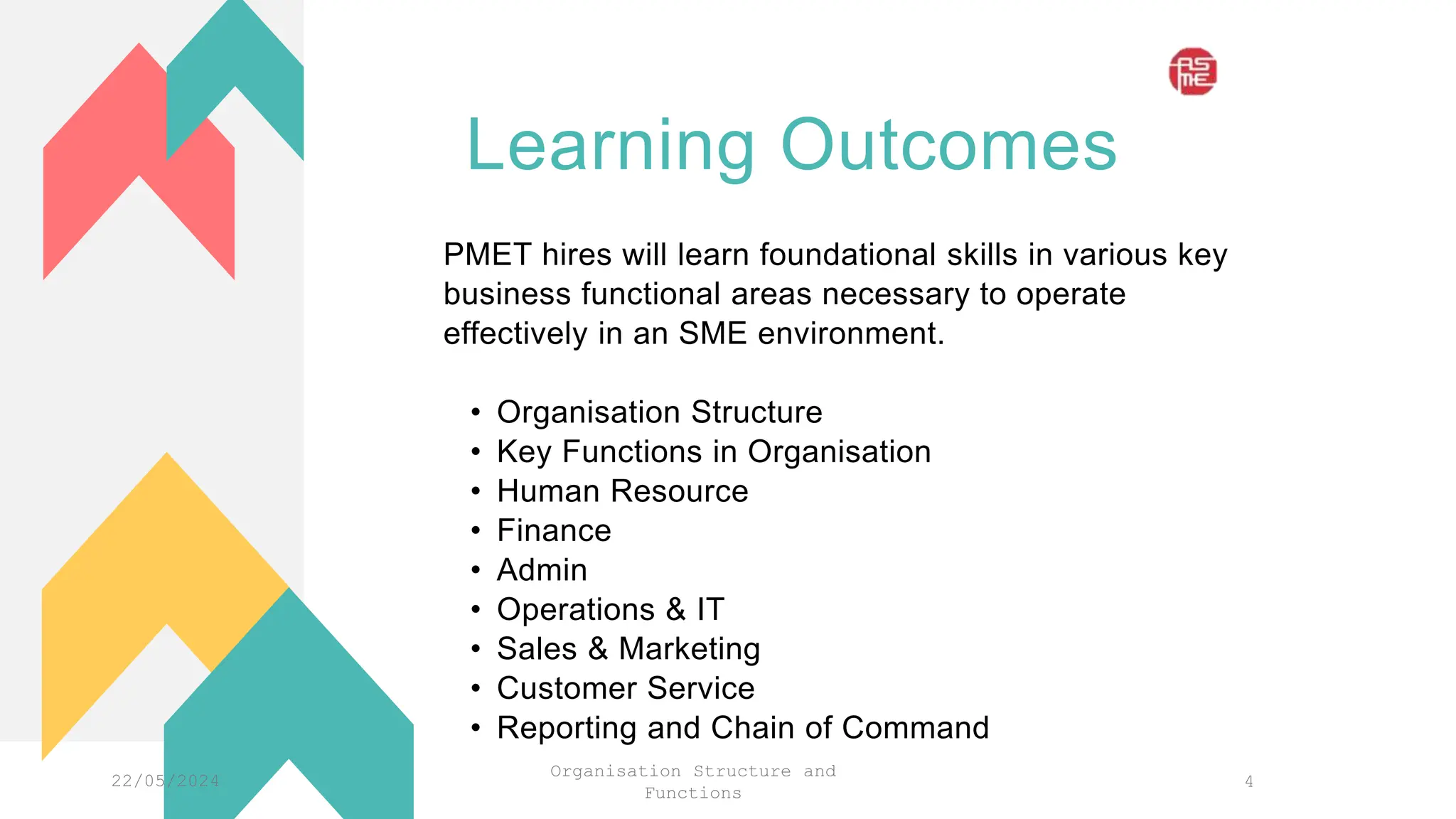 ASME

Learning Outcomes

PMET hires will learn foundational skills in various key business functional areas necessary to operate effectively in an SME environment.

• Organisation Structure
• Key Functions in Organisation
• Human Resource
• Finance
• Admin
• Operations & IT
• Sales & Marketing
• Customer Service
• Reporting and Chain of Command

22/05/2024

Organisation Structure and Functions

4